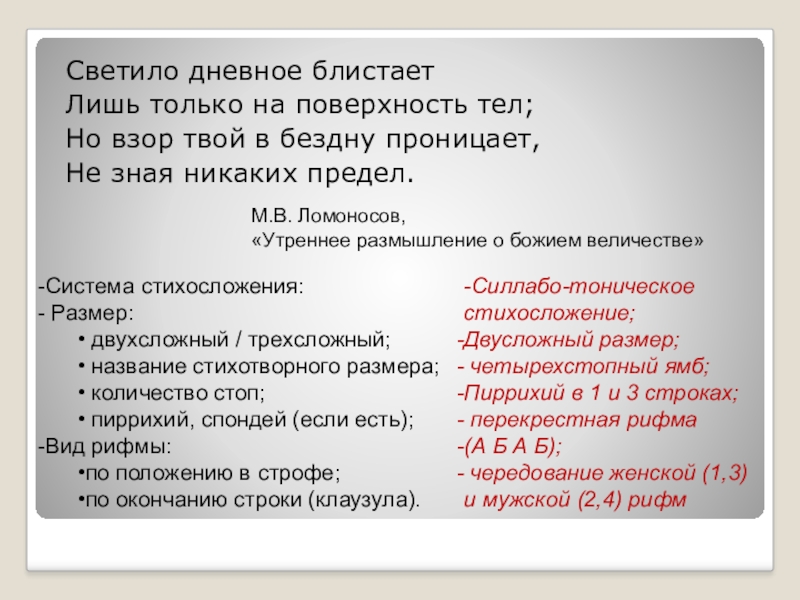 Светило дневное блистает
Лишь только на поверхность тел;
Но взор твой в бездну проницает,
Не зная никаких предел.

М.В. Ломоносов,
«Утреннее размышление о божием величестве»

-Система стихосложения:
- Размер:
• двухсложный / трехсложный;
• название стихотворного размера;
• количество стоп;
• пиррихий, спондей (если есть);
-Вид рифмы:
•по положению в строфе;
•по окончанию строки (клаузула).

-Силлабо-тоническое стихосложение;
-Двусложный размер;
- четырехстопный ямб;
-Пиррихий в 1 и 3 строках;
- перекрестная рифма
-(А Б А Б);
- чередование женской (1,3) и мужской (2,4) рифм